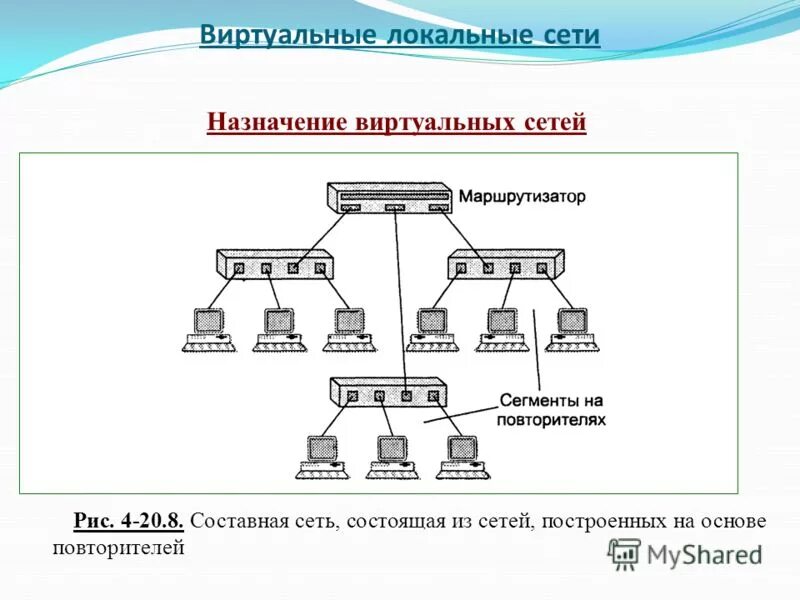 Виртуальные локальные сети

Назначение виртуальных сетей

Маршрутизатор

Сегменты на повторителях

Рис. 4-20.8. Составная сеть, состоящая из сетей, построенных на основе повторителей

MyShared